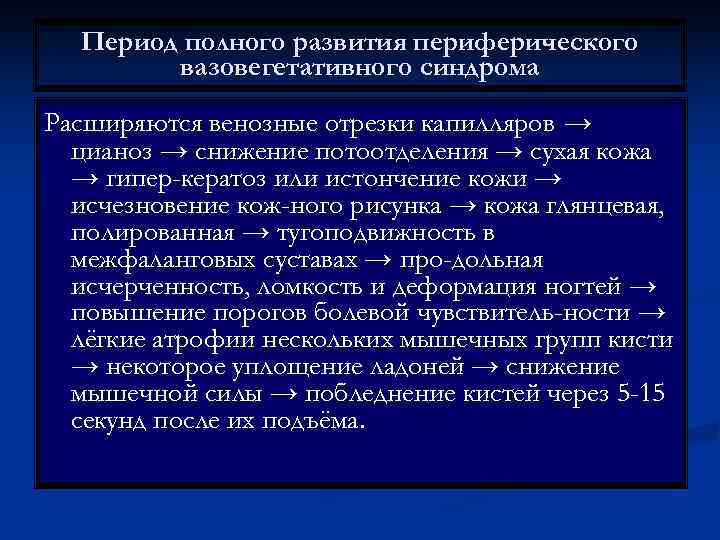 Период полного развития периферического вазовегетативного синдрома

Расширяются венозные отрезки капилляров → цианоз → снижение потоотделения → сухая кожа → гипер-кератоз или истончение кожи → исчезновение кож-ного рисунка → кожа глянцевая, полированная → тугоподвижность в межфаланговых суставах → про-дольная исчерченность, ломкость и деформация ногтей → повышение порогов болевой чувствитель-ности → лёгкие атрофии нескольких мышечных групп кисти → некоторое уплощение ладоней → снижение мышечной силы → побледнение кистей через 5-15 секунд после их подъёма.